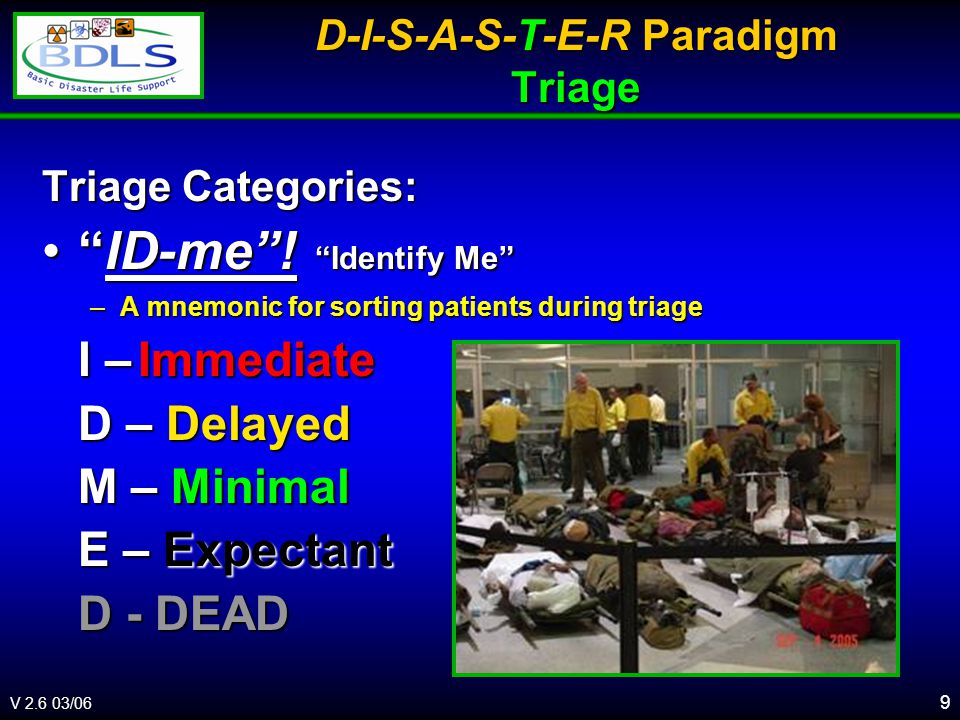 BDLS
Basic Disaster Life Support

D-I-S-A-S-T-E-R Paradigm
Triage

Triage Categories:

• "ID-me"! "Identify Me"
– A mnemonic for sorting patients during triage

I – Immediate
D – Delayed
M – Minimal
E – Expectant
D - DEAD

SEP 4 2005

V 2.6 03/06

9